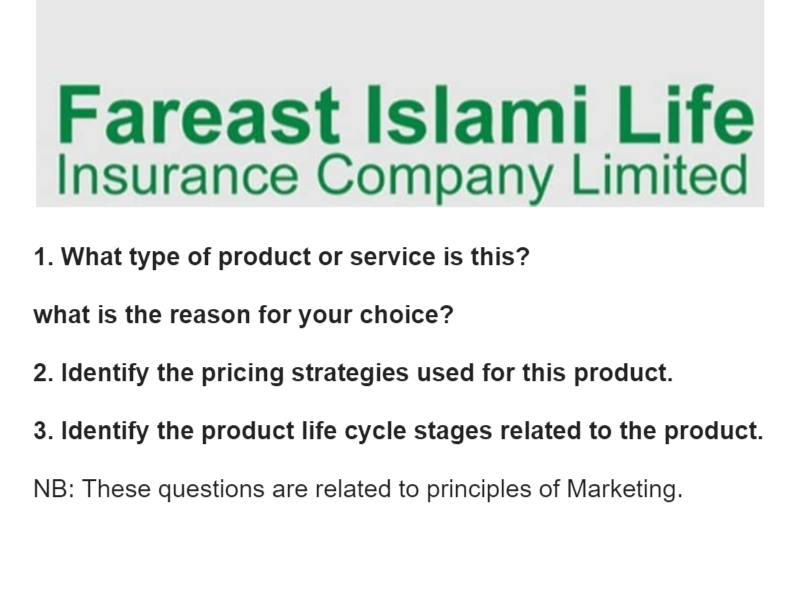 Fareast Islami Life
Insurance Company Limited

1. What type of product or service is this?

what is the reason for your choice?

2. Identify the pricing strategies used for this product.

3. Identify the product life cycle stages related to the product.

NB: These questions are related to principles of Marketing.